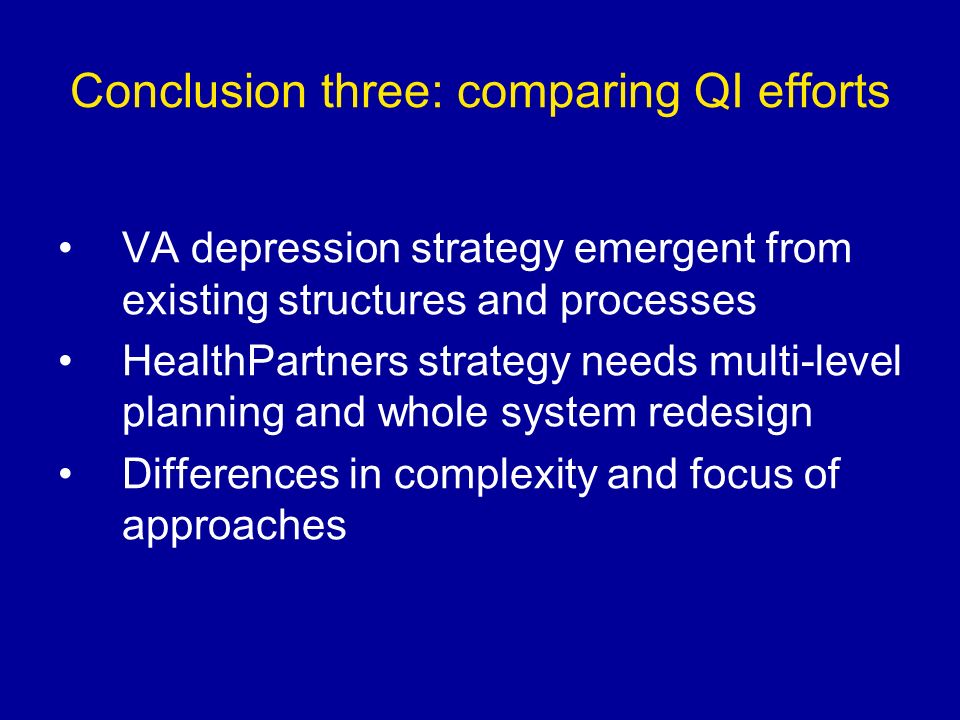 Conclusion three: comparing QI efforts

• VA depression strategy emergent from existing structures and processes
• HealthPartners strategy needs multi-level planning and whole system redesign
• Differences in complexity and focus of approaches